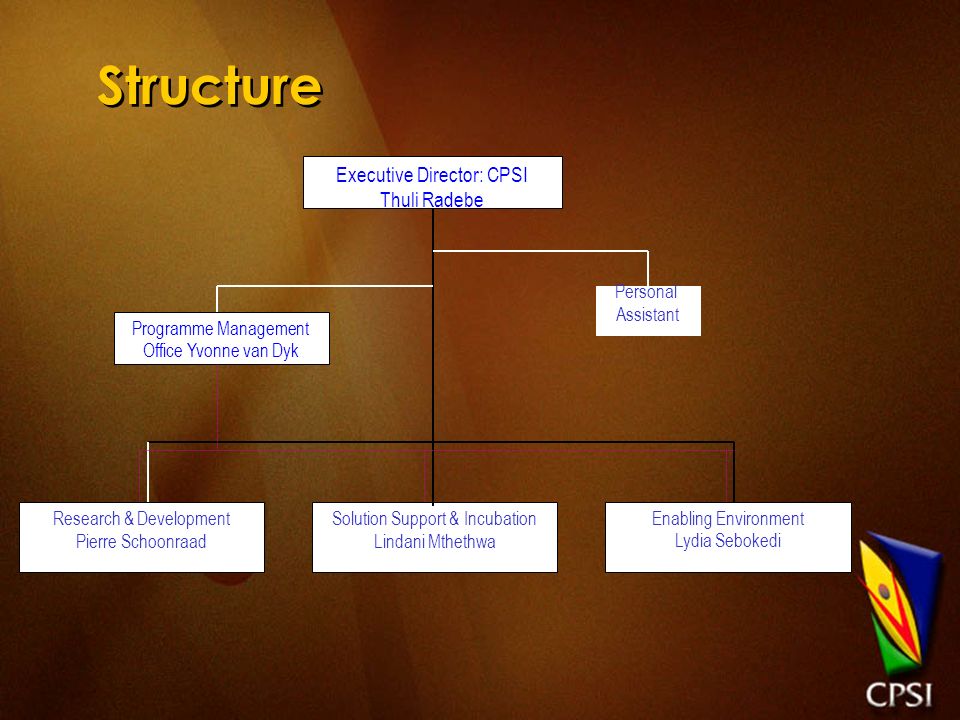 Structure

Executive Director: CPSI
Thuli Radebe

Programme Management
Office Yvonne van Dyk

Personal
Assistant

Research & Development
Pierre Schoonraad

Solution Support & Incubation
Lindani Mthethwa

Enabling Environment
Lydia Sebokedi

CPSI